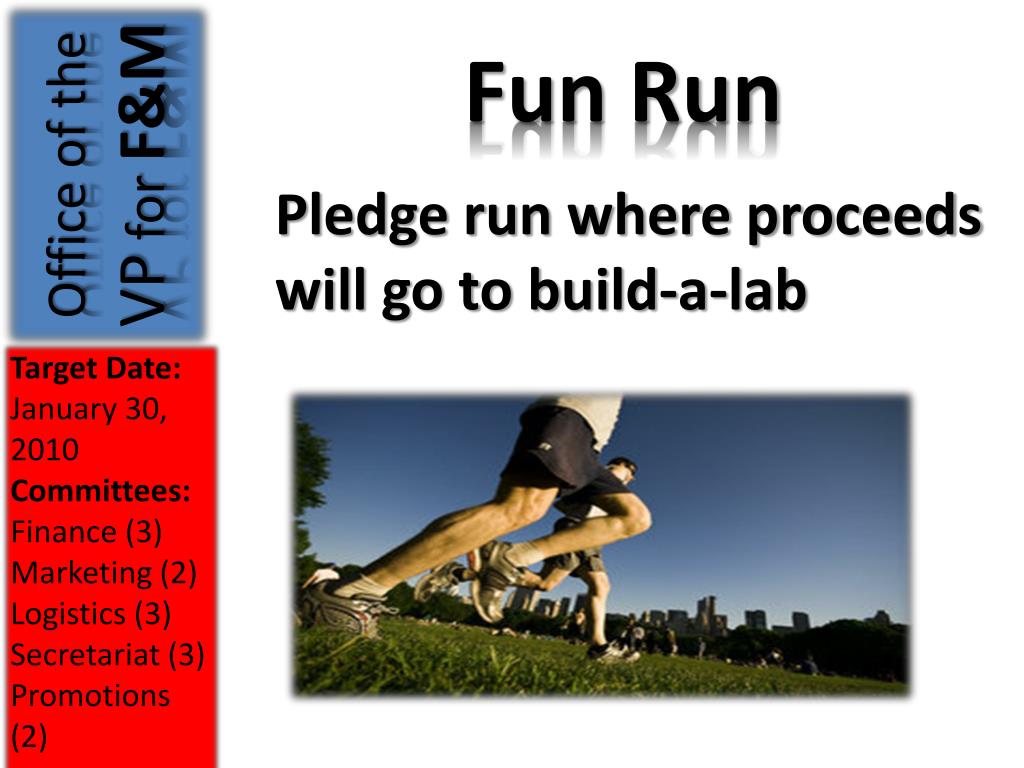 Office of the VP for F&M

Fun Run

Pledge run where proceeds will go to build-a-lab

Target Date: January 30, 2010
Committees:
Finance (3)
Marketing (2)
Logistics (3)
Secretariat (3)
Promotions (2)